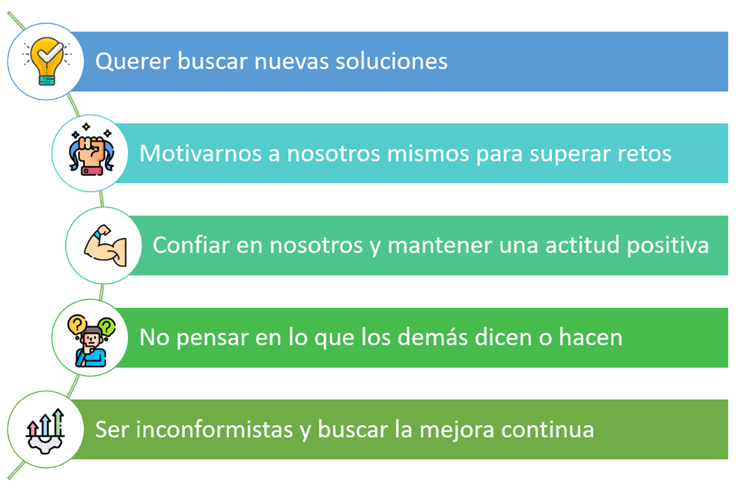 Querer buscar nuevas soluciones

Motivarnos a nosotros mismos para superar retos

Confiar en nosotros y mantener una actitud positiva

No pensar en lo que los demás dicen o hacen

Ser inconformistas y buscar la mejora continua